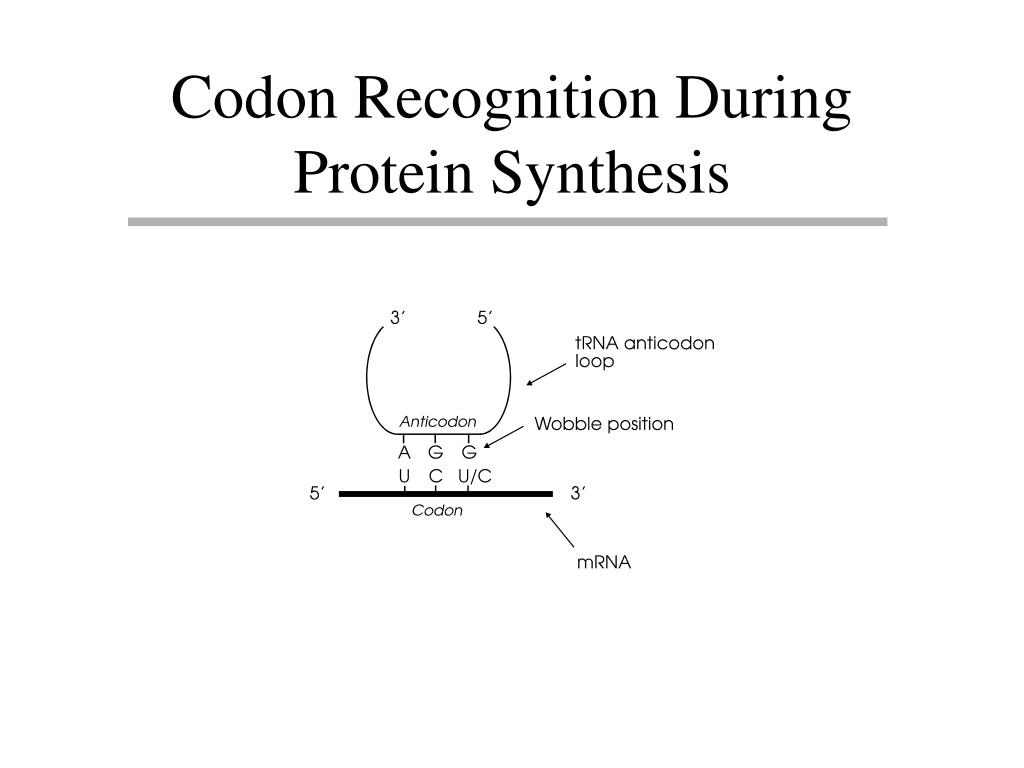 Codon Recognition During Protein Synthesis

3′ 5′

tRNA anticodon loop

Anticodon

Wobble position

A G G

U C U/C

5′ 3′

Codon

mRNA